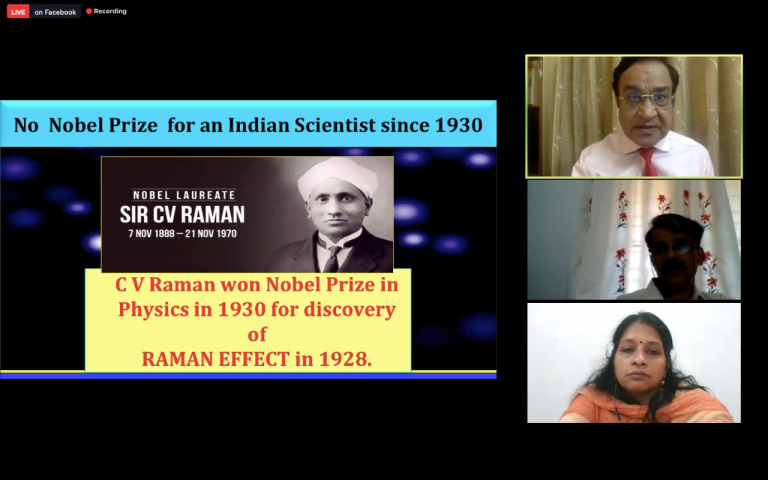 LIVE on Facebook

Recording

No Nobel Prize for an Indian Scientist since 1930

NOBEL LAUREATE
SIR CV RAMAN
7 NOV 1888 – 21 NOV 1970

C V Raman won Nobel Prize in Physics in 1930 for discovery of RAMAN EFFECT in 1928.